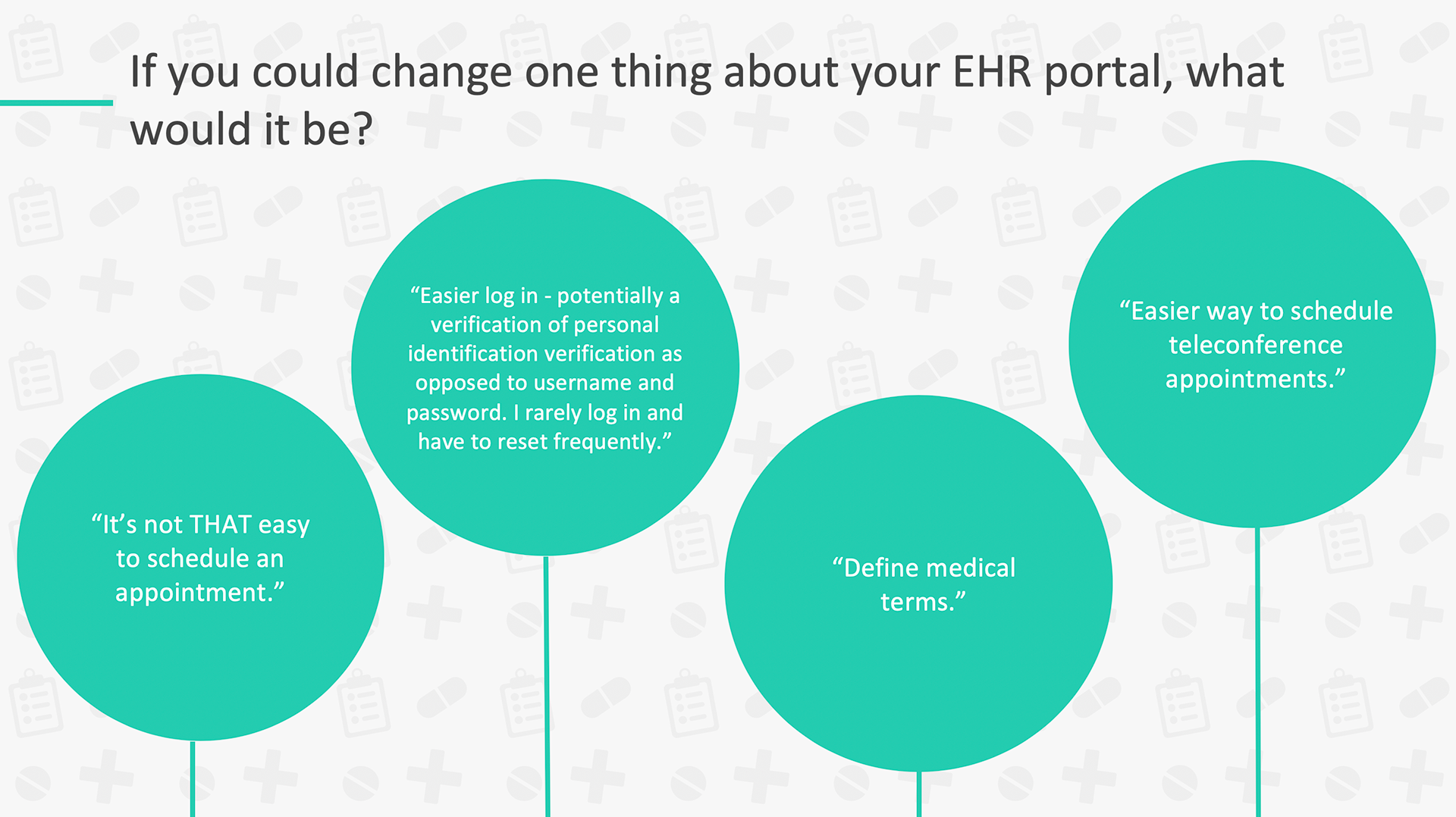 If you could change one thing about your EHR portal, what would it be?

“It’s not THAT easy to schedule an appointment.”

“Easier log in - potentially a verification of personal identification verification as opposed to username and password. I rarely log in and have to reset frequently.”

“Define medical terms.”

“Easier way to schedule teleconference appointments.”